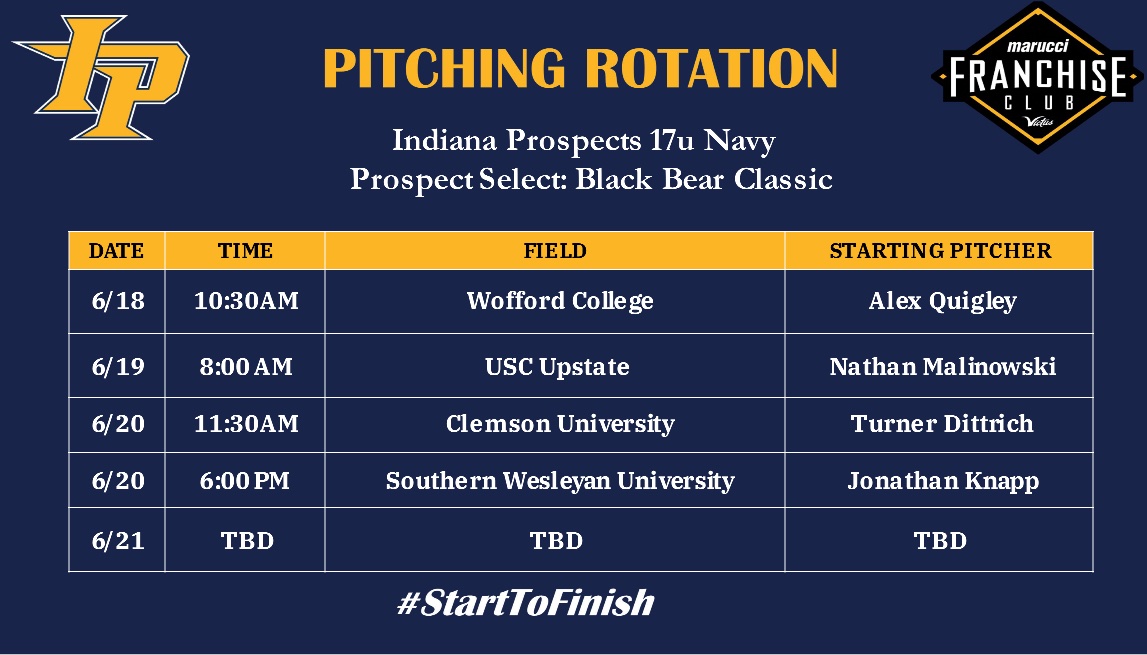 IP

PITCHING ROTATION

marucci FRANCHISE CLUB Victus

Indiana Prospects 17u Navy
Prospect Select: Black Bear Classic

| DATE | TIME | FIELD | STARTING PITCHER |
|---|---|---|---|
| 6/18 | 10:30AM | Wofford College | Alex Quigley |
| 6/19 | 8:00 AM | USC Upstate | Nathan Malinowski |
| 6/20 | 11:30AM | Clemson University | Turner Dittrich |
| 6/20 | 6:00 PM | Southern Wesleyan University | Jonathan Knapp |
| 6/21 | TBD | TBD | TBD |

#StartToFinish